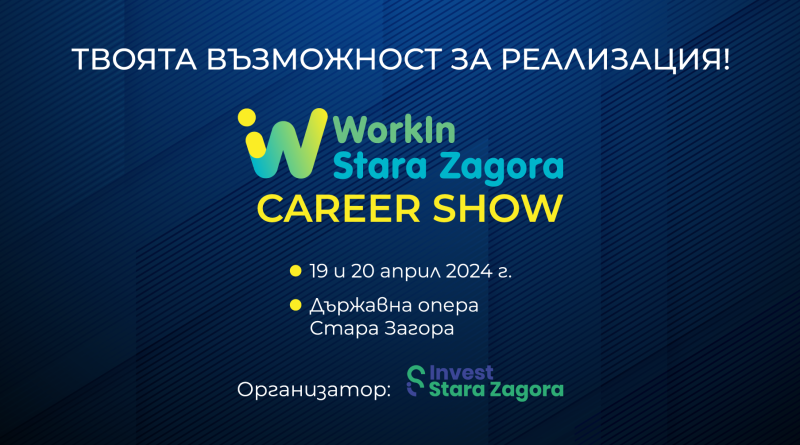 ТВОЯТА ВЪЗМОЖНОСТ ЗА РЕАЛИЗАЦИЯ!

WorkIn Stara Zagora

CAREER SHOW

19 и 20 април 2024 г.

Държавна опера Стара Загора

Организатор: Invest Stara Zagora